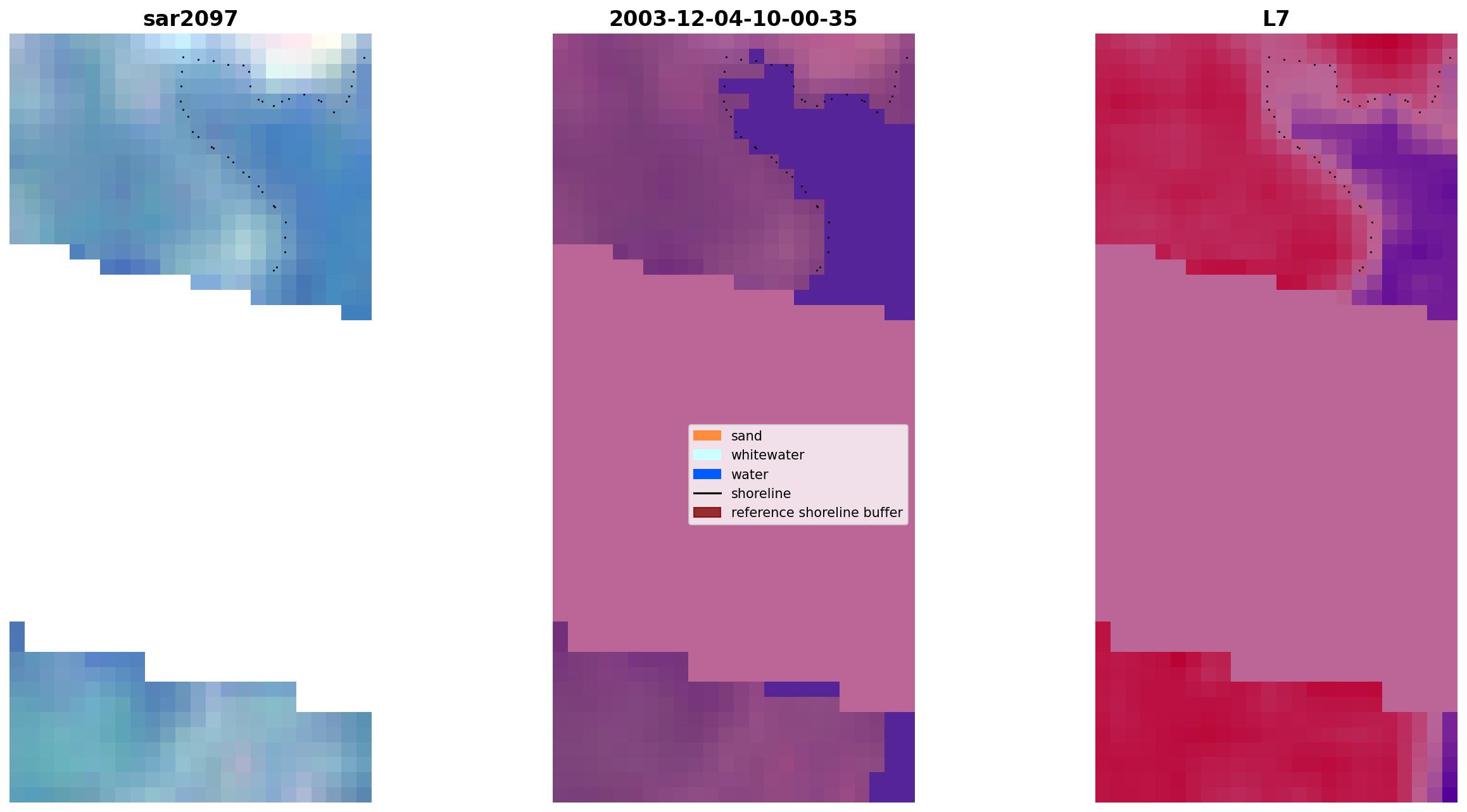 sar2097

2003-12-04-10-00-35

L7

sand
whitewater
water
shoreline
reference shoreline buffer